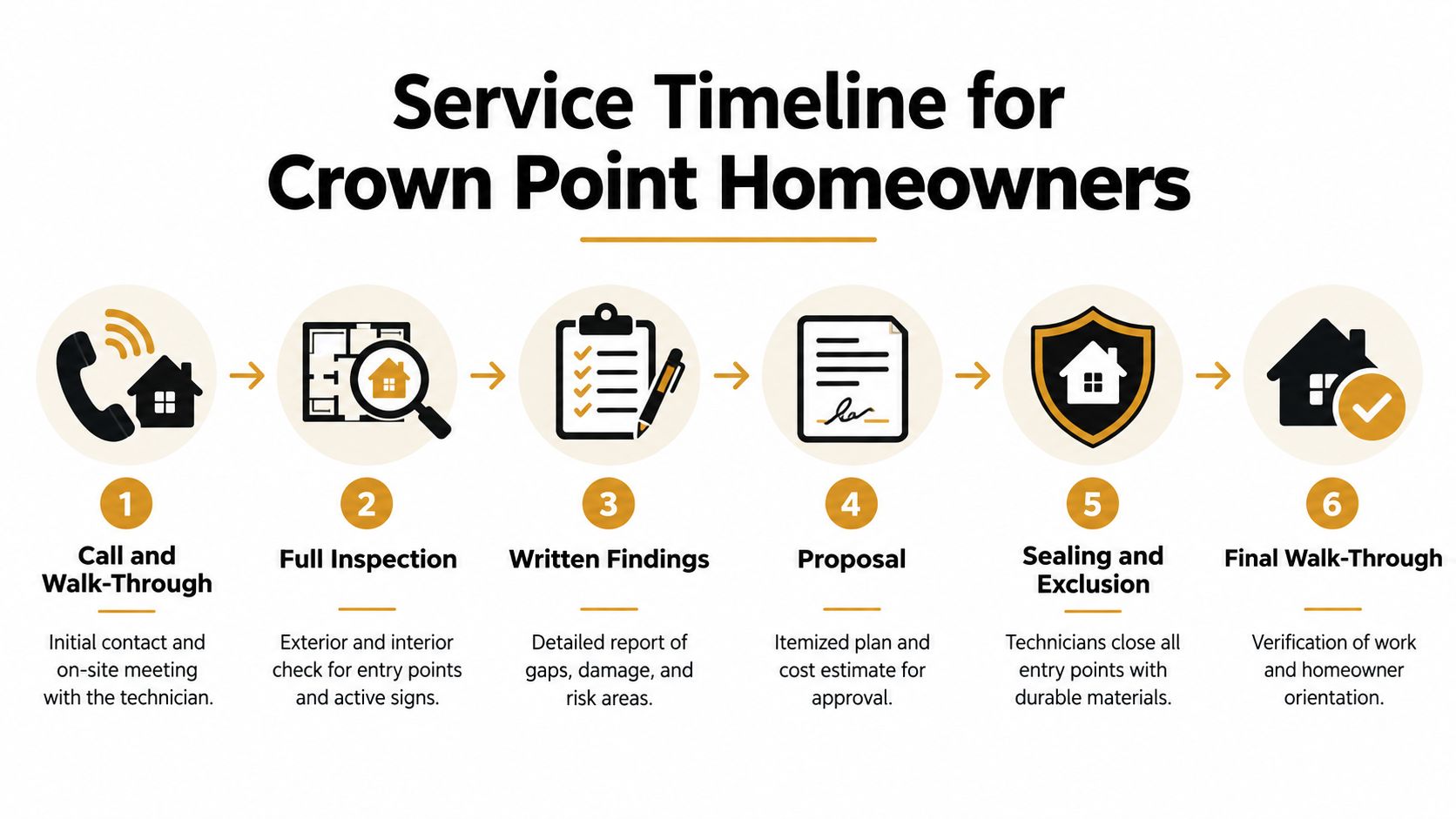 Service Timeline for Crown Point Homeowners

1
Call and Walk-Through
Initial contact and on-site meeting with the technician.

2
Full Inspection
Exterior and interior check for entry points and active signs.

3
Written Findings
Detailed report of gaps, damage, and risk areas.

4
Proposal
Itemized plan and cost estimate for approval.

5
Sealing and Exclusion
Technicians close all entry points with durable materials.

6
Final Walk-Through
Verification of work and homeowner orientation.